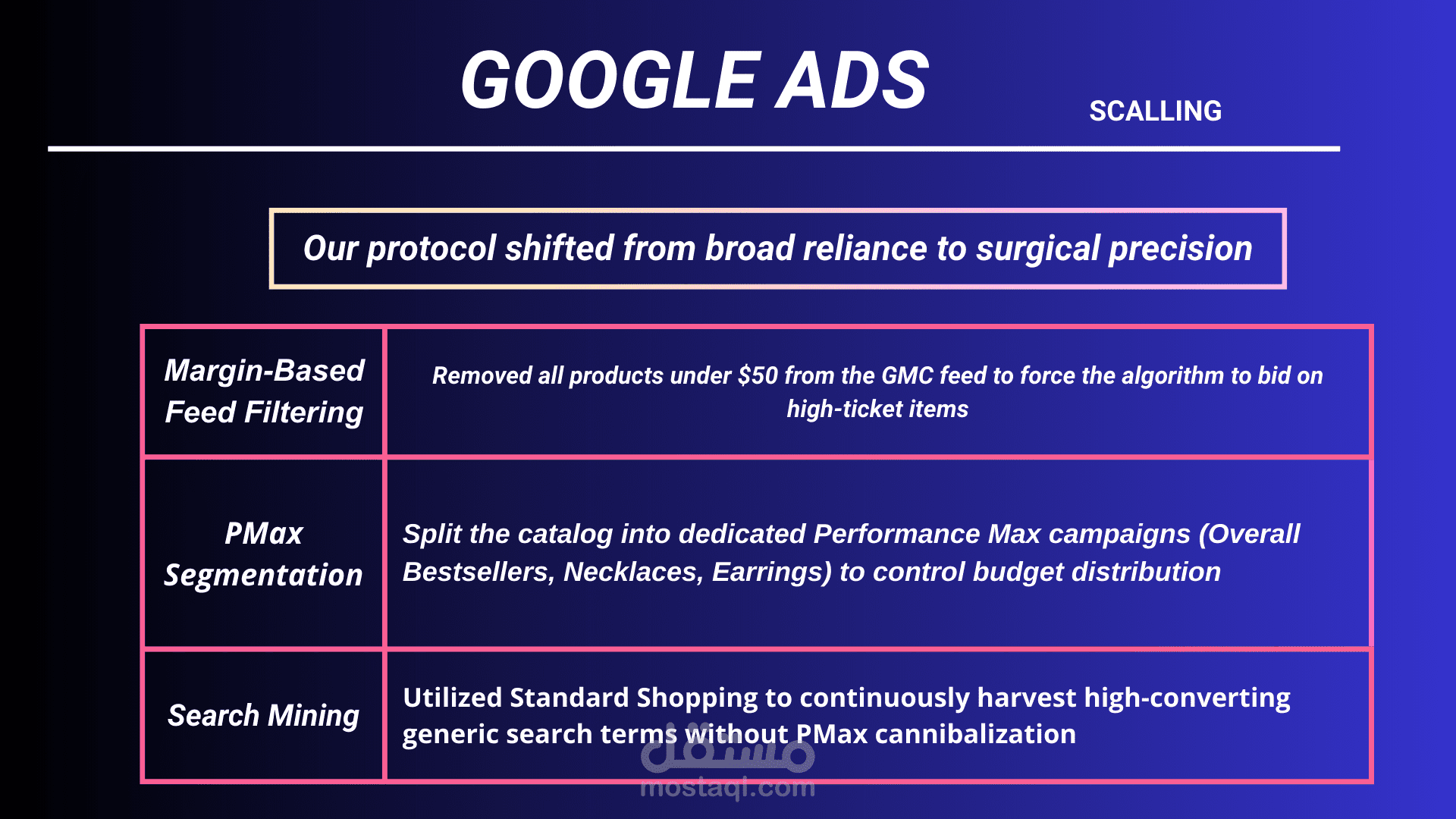 GOOGLE ADS

SCALLING

Our protocol shifted from broad reliance to surgical precision

| Margin-Based Feed Filtering | Removed all products under $50 from the GMC feed to force the algorithm to bid on high-ticket items |
|---|---|
| PMax Segmentation | Split the catalog into dedicated Performance Max campaigns (Overall Bestsellers, Necklaces, Earrings) to control budget distribution |
| Search Mining | Utilized Standard Shopping to continuously harvest high-converting generic search terms without PMax cannibalization |

مستقل
mostaql.com